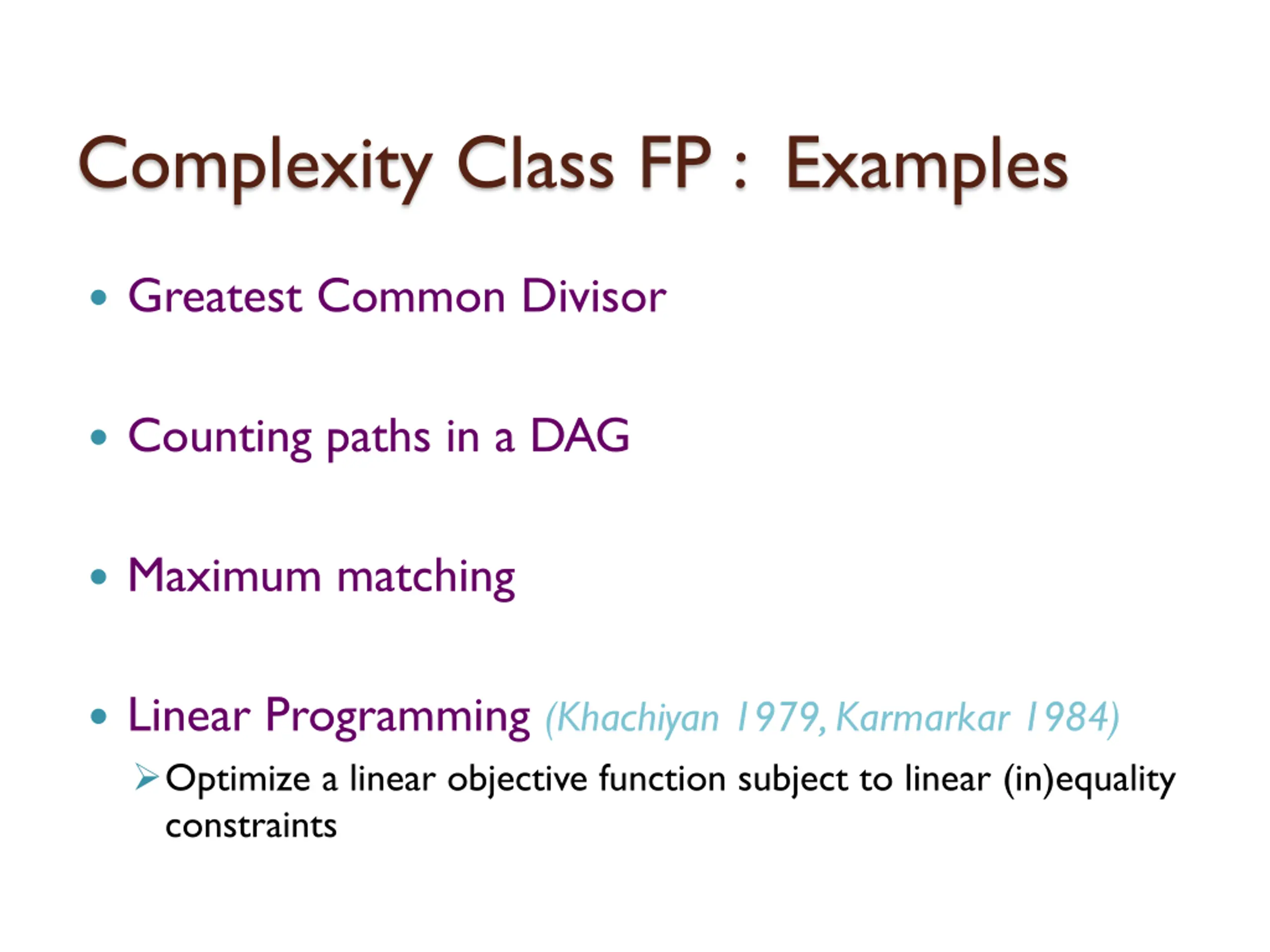 Complexity Class FP : Examples

• Greatest Common Divisor

• Counting paths in a DAG

• Maximum matching

• Linear Programming (Khachiyan 1979, Karmarkar 1984)

➢ Optimize a linear objective function subject to linear (in)equality constraints